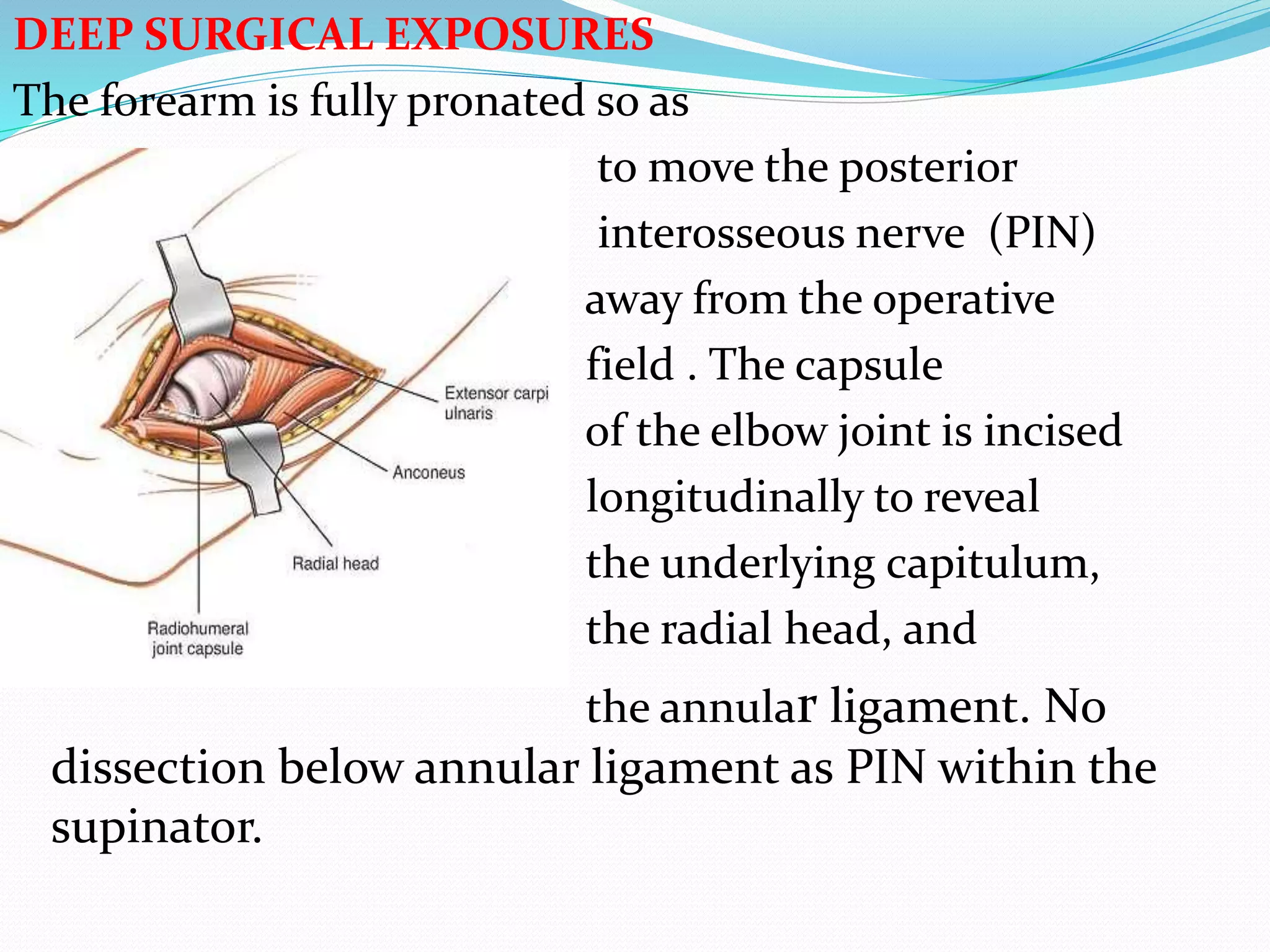 DEEP SURGICAL EXPOSURES

The forearm is fully pronated so as to move the posterior interosseous nerve (PIN) away from the operative field . The capsule of the elbow joint is incised longitudinally to reveal the underlying capitulum, the radial head, and the annular ligament. No dissection below annular ligament as PIN within the supinator.

Extensor carpi ulnaris

Anconeus

Radial head

Radiohumeral joint capsule